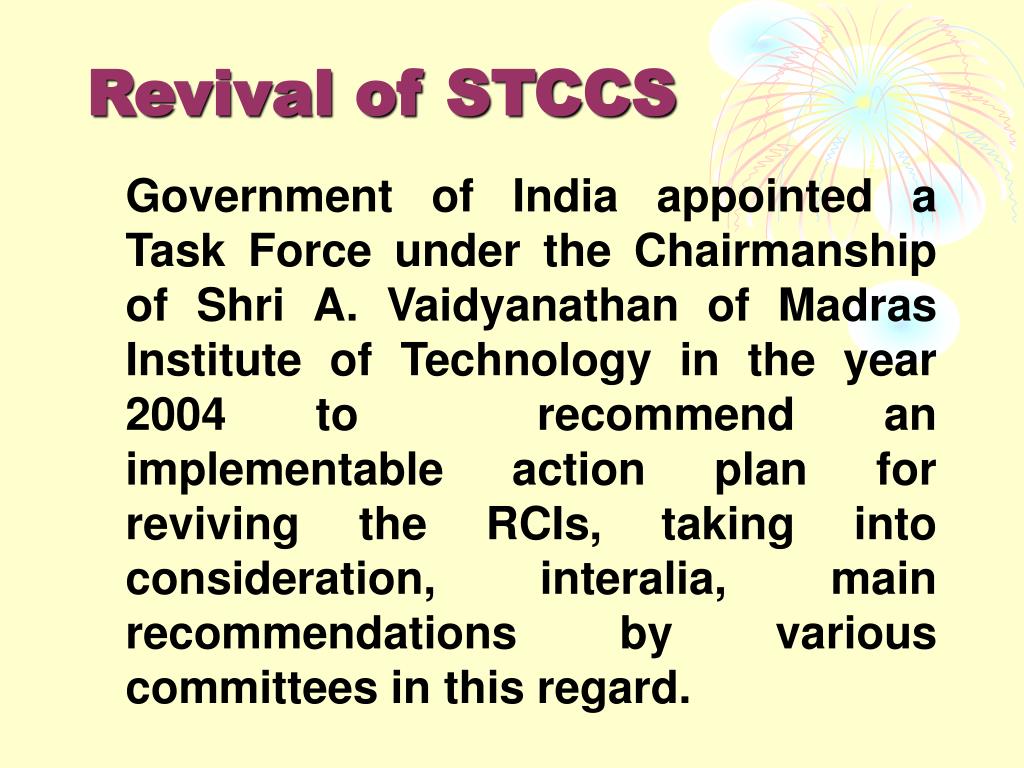 Revival of STCCS

Government of India appointed a Task Force under the Chairmanship of Shri A. Vaidyanathan of Madras Institute of Technology in the year 2004 to recommend an implementable action plan for reviving the RCIs, taking into consideration, interalia, main recommendations by various committees in this regard.